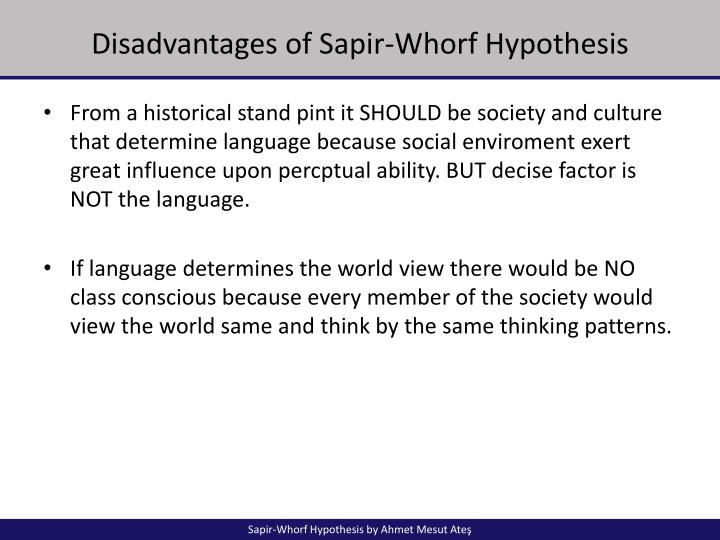 Disadvantages of Sapir-Whorf Hypothesis

• From a historical stand pint it SHOULD be society and culture that determine language because social enviroment exert great influence upon percptual ability. BUT decise factor is NOT the language.

• If language determines the world view there would be NO class conscious because every member of the society would view the world same and think by the same thinking patterns.

Sapir-Whorf Hypothesis by Ahmet Mesut Ateş